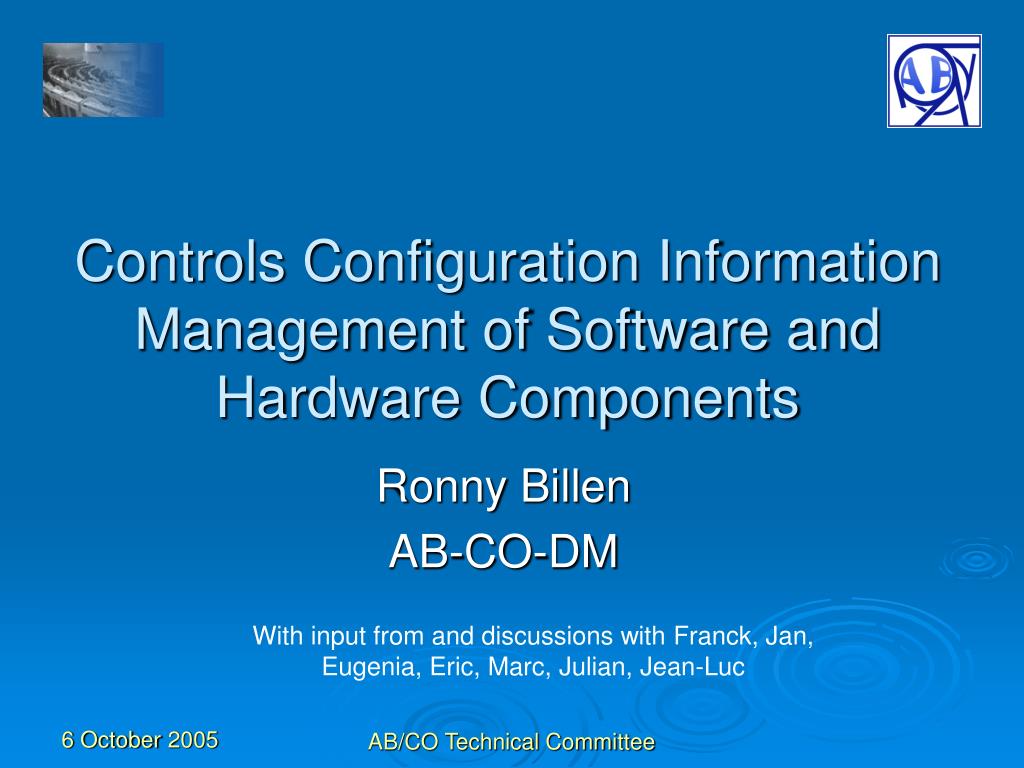 AB

Controls Configuration Information Management of Software and Hardware Components

Ronny Billen
AB-CO-DM

With input from and discussions with Franck, Jan, Eugenia, Eric, Marc, Julian, Jean-Luc

6 October 2005

AB/CO Technical Committee